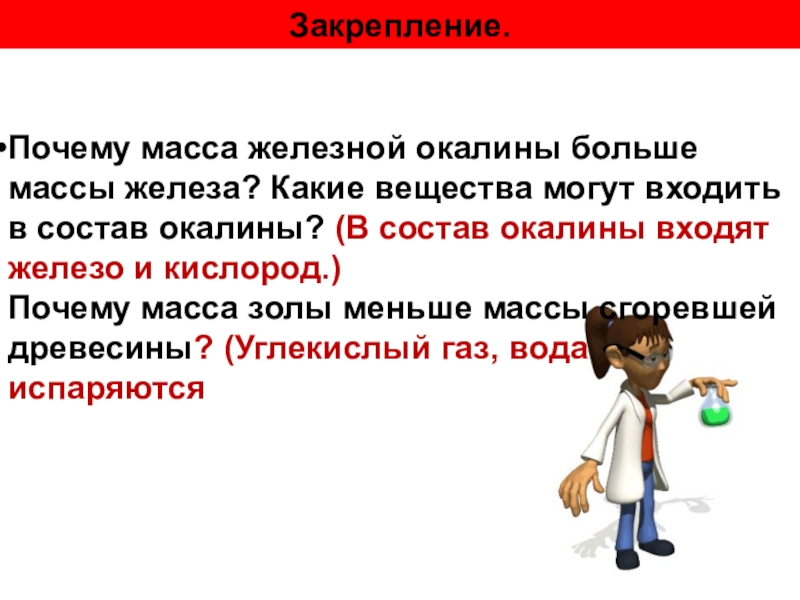 Закрепление.

•Почему масса железной окалины больше массы железа? Какие вещества могут входить в состав окалины? (В состав окалины входят железо и кислород.)
Почему масса золы меньше массы сгоревшей древесины? (Углекислый газ, вода испаряются